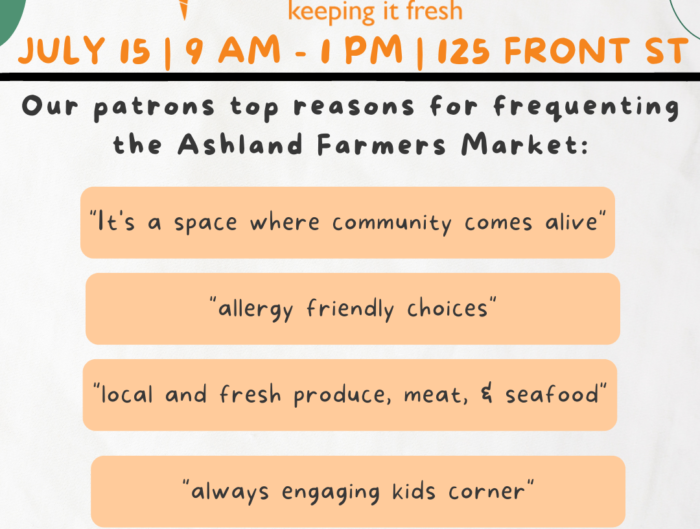 keeping it fresh

JULY 15 | 9 AM - 1 PM | 125 FRONT ST

Our patrons top reasons for frequenting the Ashland Farmers Market:

"It's a space where community comes alive"

"allergy friendly choices"

"local and fresh produce, meat, & seafood"

"always engaging kids corner"